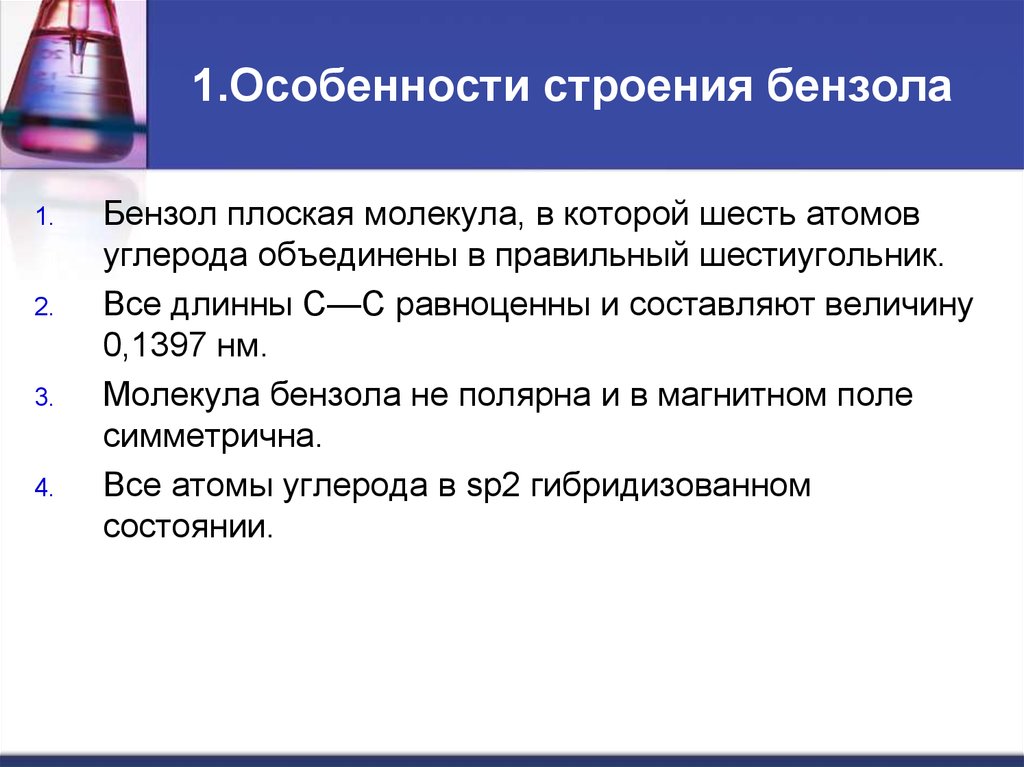 1.Особенности строения бензола

1. Бензол плоская молекула, в которой шесть атомов углерода объединены в правильный шестиугольник.
2. Все длинны С—С равноценны и составляют величину 0,1397 нм.
3. Молекула бензола не полярна и в магнитном поле симметрична.
4. Все атомы углерода в sp2 гибридизованном состоянии.